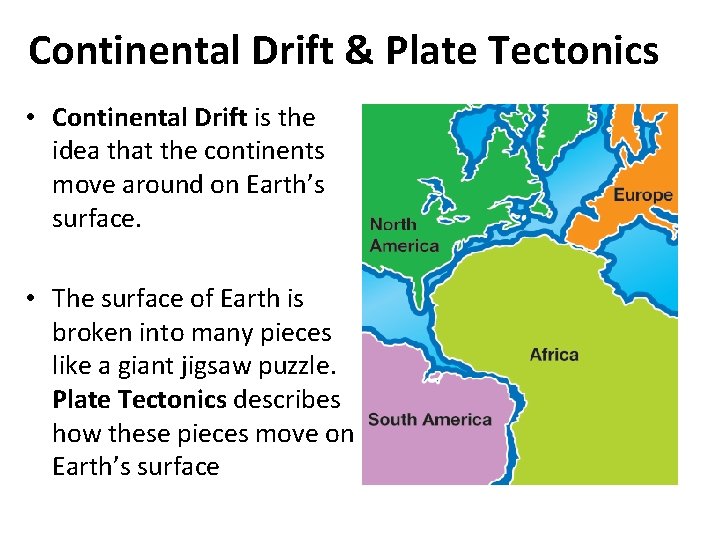 Continental Drift & Plate Tectonics

• Continental Drift is the idea that the continents move around on Earth's surface.

• The surface of Earth is broken into many pieces like a giant jigsaw puzzle. Plate Tectonics describes how these pieces move on Earth's surface

North America

Europe

Africa

South America